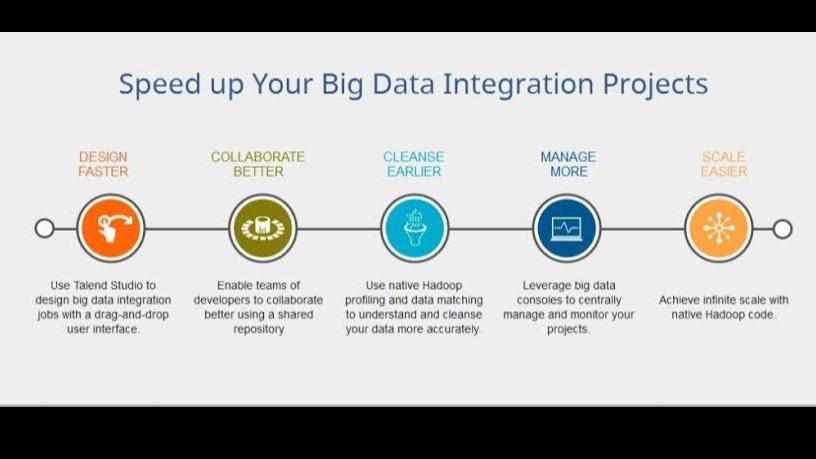 Speed up Your Big Data Integration Projects

DESIGN FASTER

Use Talend Studio to design big data integration jobs with a drag-and-drop user interface.

COLLABORATE BETTER

Enable teams of developers to collaborate better using a shared repository

CLEANSE EARLIER

Use native Hadoop profiling and data matching to understand and cleanse your data more accurately.

MANAGE MORE

Leverage big data consoles to centrally manage and monitor your projects.

SCALE EASIER

Achieve infinite scale with native Hadoop code.